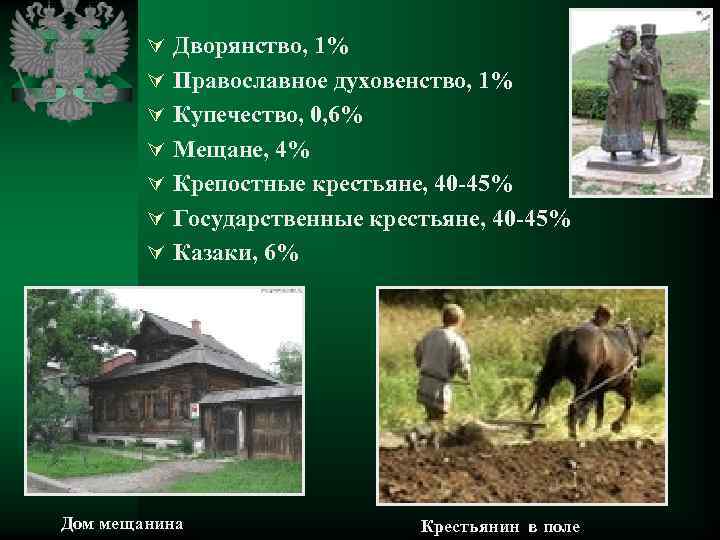 Дворянство, 1%
Православное духовенство, 1%
Купечество, 0,6%
Мещане, 4%
Крепостные крестьяне, 40-45%
Государственные крестьяне, 40-45%
Казаки, 6%

Дом мещанина

Крестьянин в поле